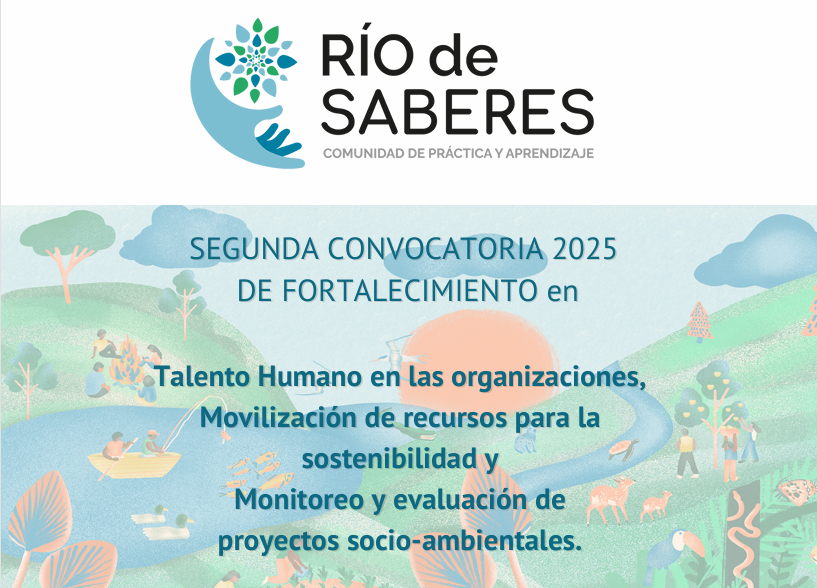 RÍO de SABERES
COMUNIDAD DE PRÁCTICA Y APRENDIZAJE

SEGUNDA CONVOCATORIA 2025 DE FORTALECIMIENTO en

Talento Humano en las organizaciones, Movilización de recursos para la sostenibilidad y Monitoreo y evaluación de proyectos socio-ambientales.